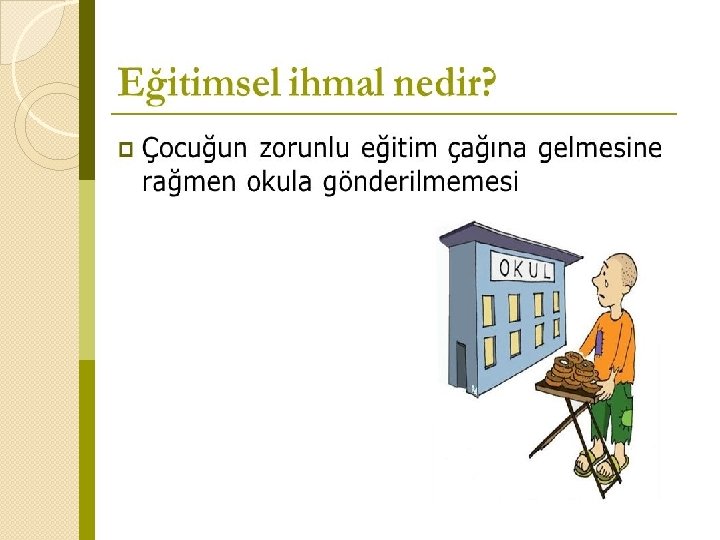 Eğitimsel ihmal nedir?

Çocuğun zorunlu eğitim çağına gelmesine rağmen okula gönderilmemesi

OKUL